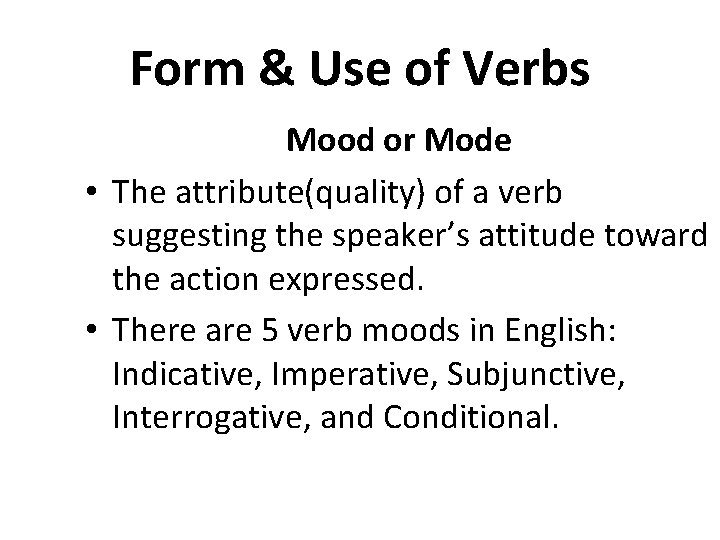 Form & Use of Verbs

Mood or Mode

• The attribute(quality) of a verb suggesting the speaker's attitude toward the action expressed.

• There are 5 verb moods in English: Indicative, Imperative, Subjunctive, Interrogative, and Conditional.